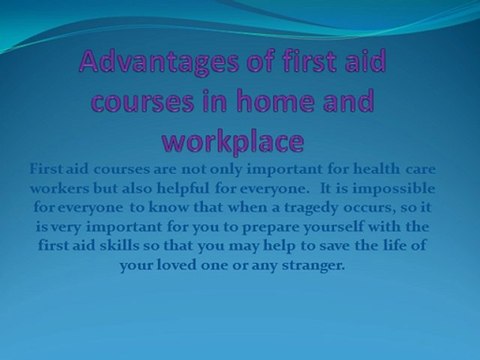 Advantages of first aid courses in home and workplace

First aid courses are not only important for health care workers but also helpful for everyone. It is impossible for everyone to know that when a tragedy occurs, so it is very important for you to prepare yourself with the first aid skills so that you may help to save the life of your loved one or any stranger.